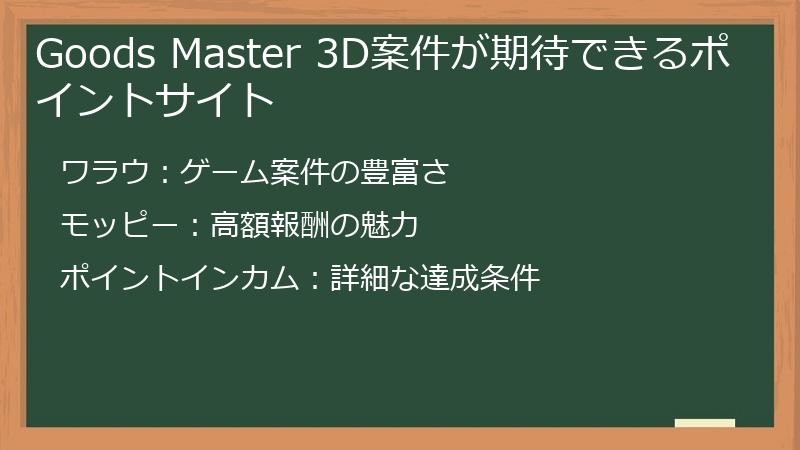 Goods Master 3D案件が期待できるポイントサイト

ワラウ：ゲーム案件の豊富さ

モッピー：高額報酬の魅力

ポイントインカム：詳細な達成条件